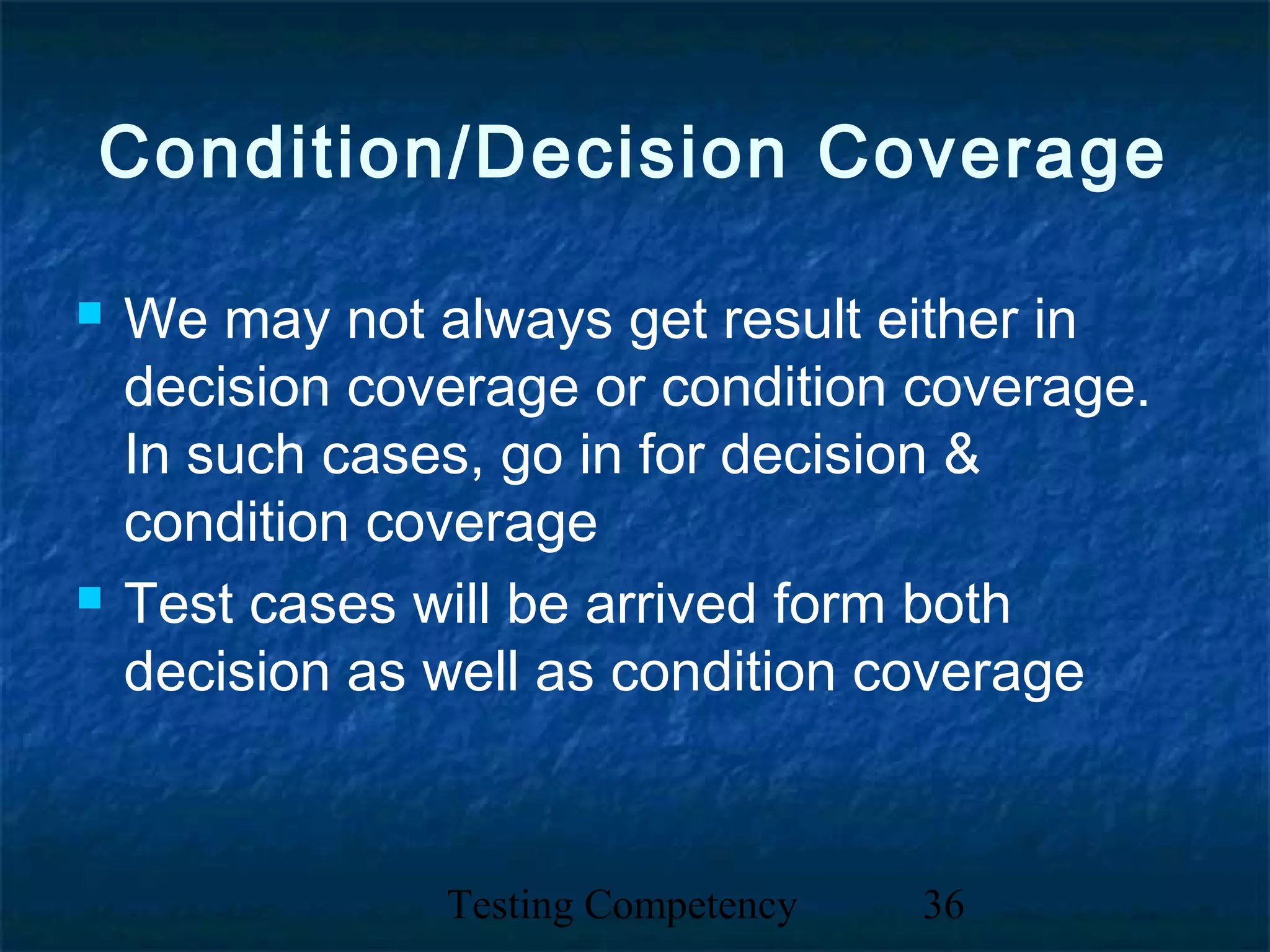 Condition/Decision Coverage

▪ We may not always get result either in decision coverage or condition coverage. In such cases, go in for decision & condition coverage

▪ Test cases will be arrived form both decision as well as condition coverage

Testing Competency 36